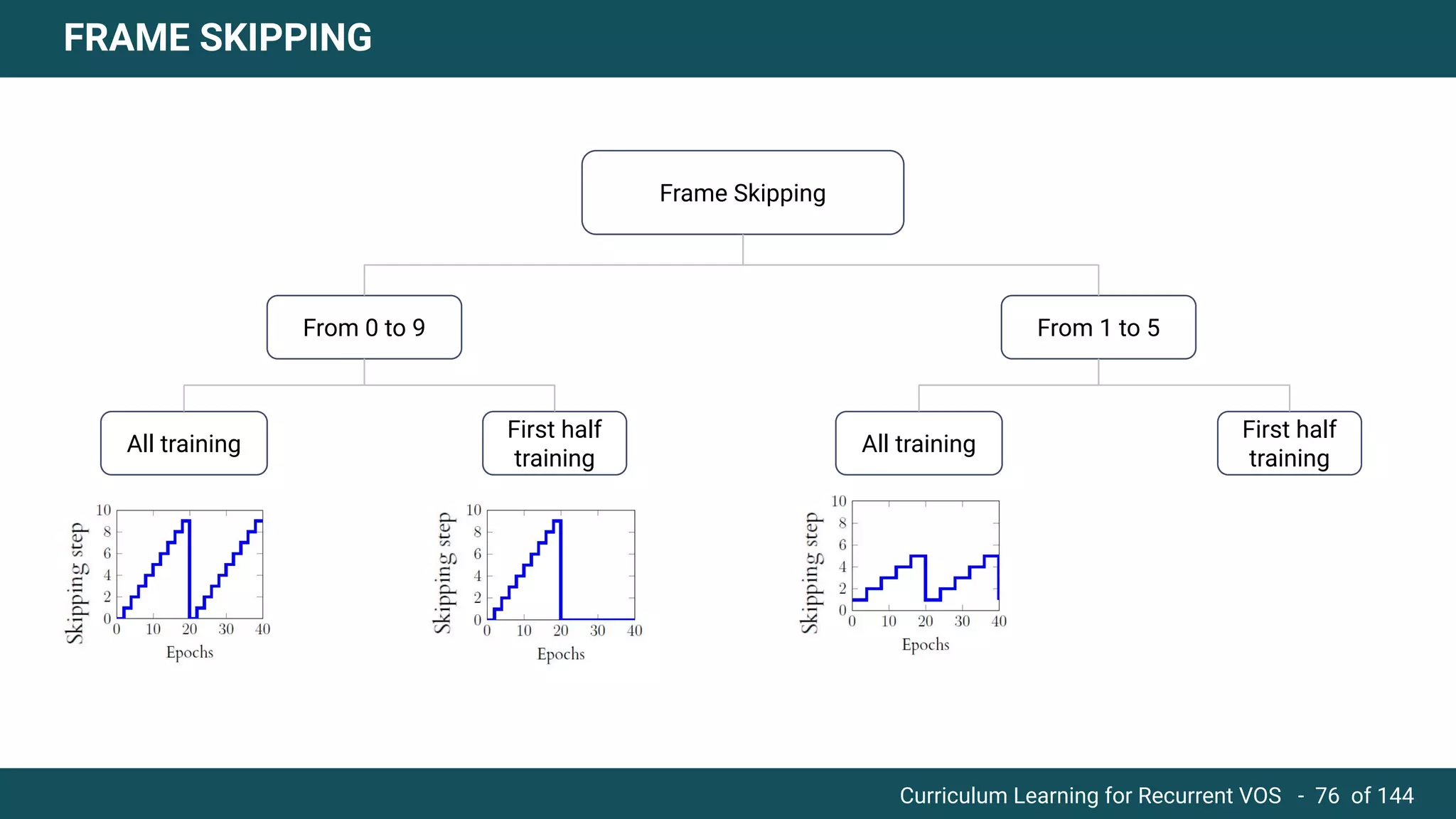 FRAME SKIPPING

Frame Skipping

From 0 to 9

From 1 to 5

All training

First half training

All training

First half training

Skipping step
10
8
6
4
2
0
0 10 20 30 40
Epochs

Skipping step
10
8
6
4
2
0
0 10 20 30 40
Epochs

Skipping step
10
8
6
4
2
0
0 10 20 30 40
Epochs

Curriculum Learning for Recurrent VOS - 76 of 144